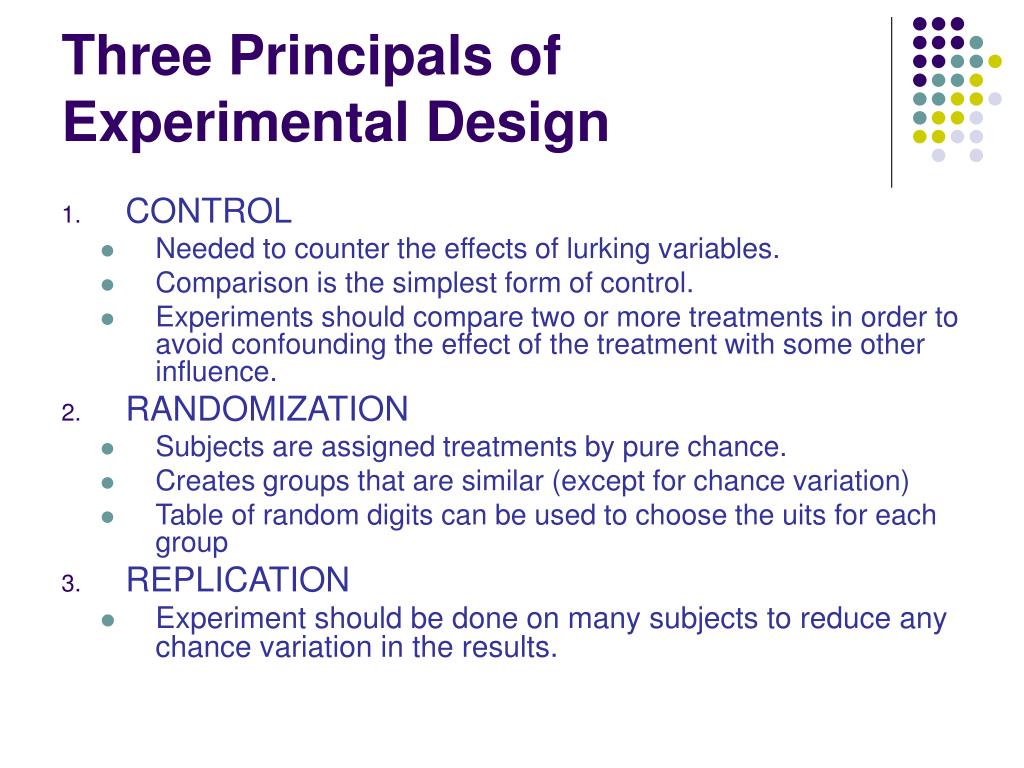 Three Principals of Experimental Design

1. CONTROL
- Needed to counter the effects of lurking variables.
- Comparison is the simplest form of control.
- Experiments should compare two or more treatments in order to avoid confounding the effect of the treatment with some other influence.

2. RANDOMIZATION
- Subjects are assigned treatments by pure chance.
- Creates groups that are similar (except for chance variation)
- Table of random digits can be used to choose the uits for each group

3. REPLICATION
- Experiment should be done on many subjects to reduce any chance variation in the results.